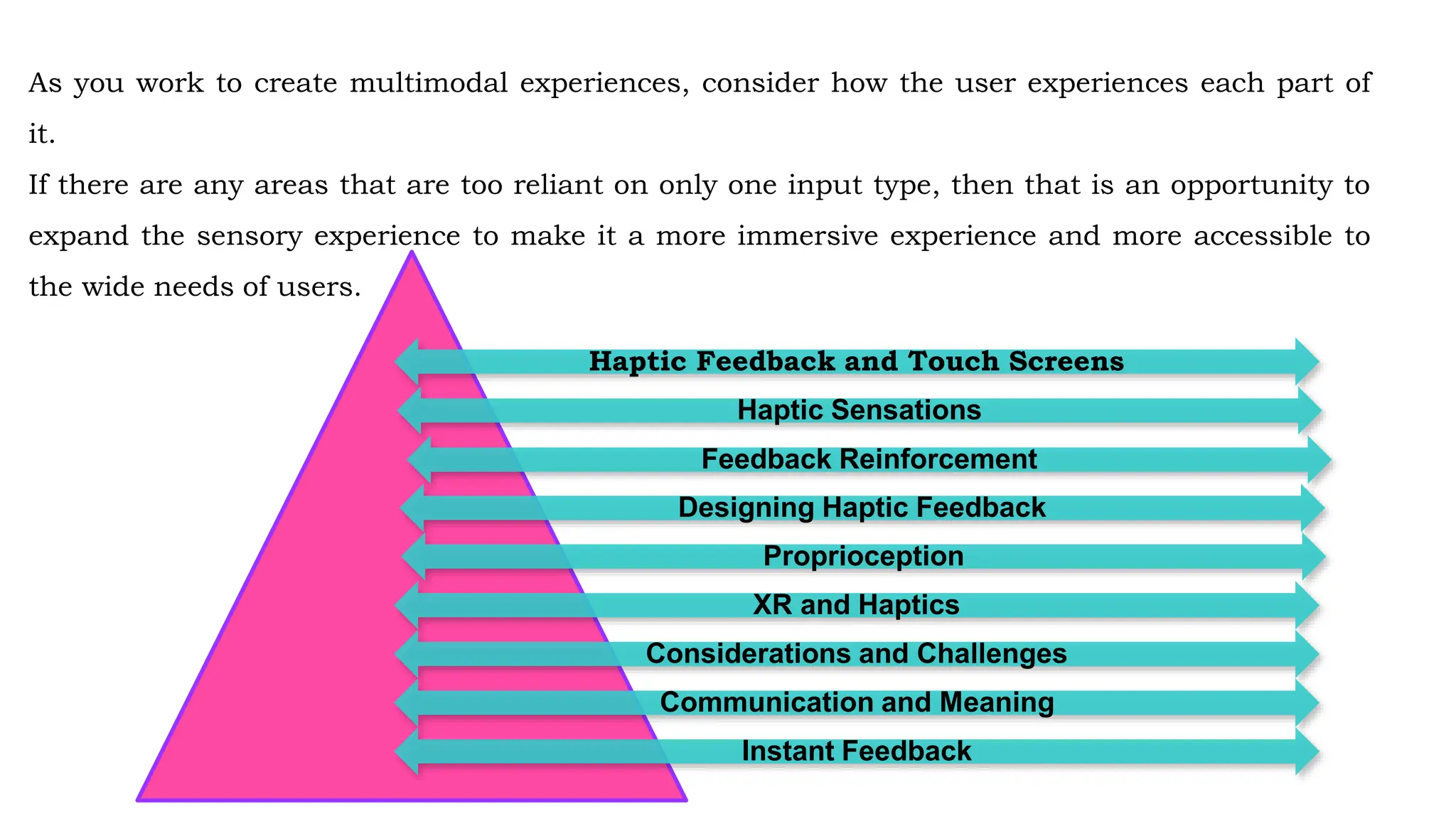 As you work to create multimodal experiences, consider how the user experiences each part of it.

If there are any areas that are too reliant on only one input type, then that is an opportunity to expand the sensory experience to make it a more immersive experience and more accessible to the wide needs of users.

Haptic Feedback and Touch Screens

Haptic Sensations

Feedback Reinforcement

Designing Haptic Feedback

Proprioception

XR and Haptics

Considerations and Challenges

Communication and Meaning

Instant Feedback